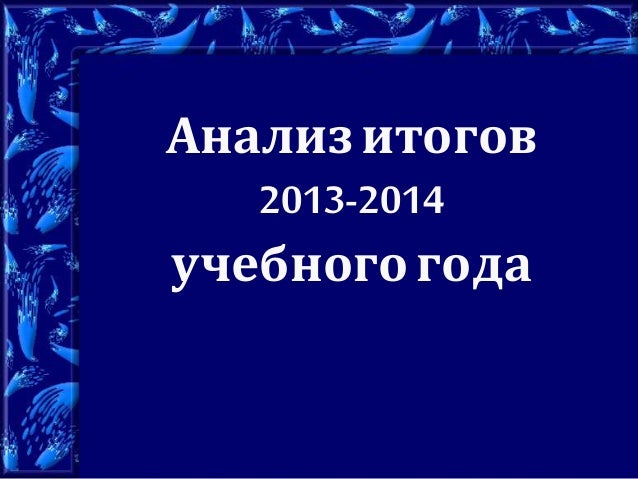 Анализ итогов
2013-2014
учебного года